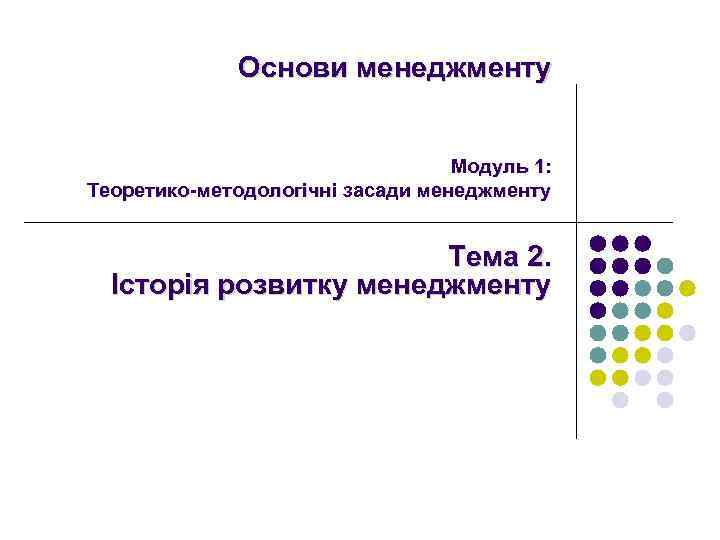 Основи менеджменту

Модуль 1:
Теоретико-методологічні засади менеджменту

Тема 2.
Історія розвитку менеджменту